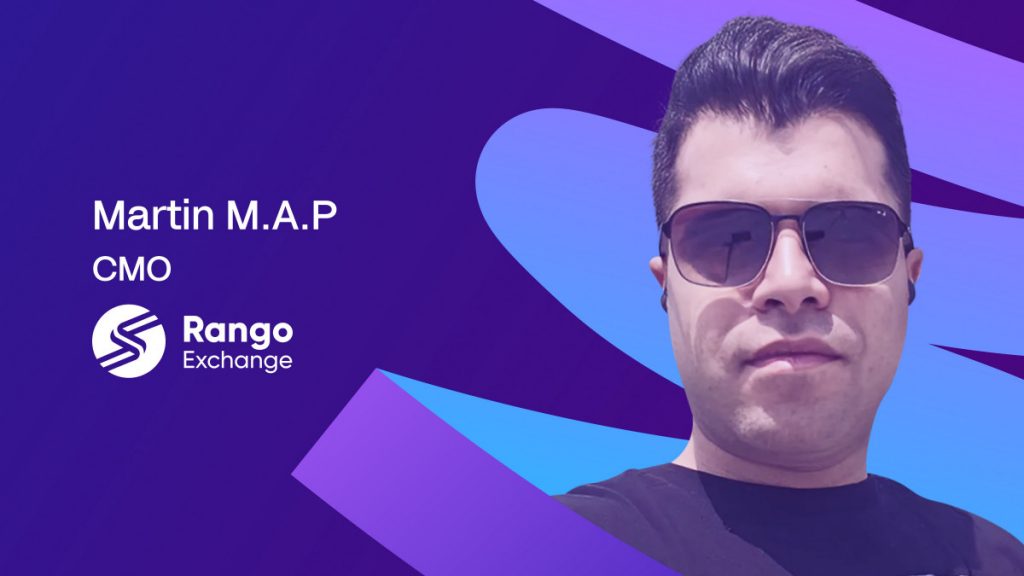 Martin M.A.P
CMO
Rango
Exchange